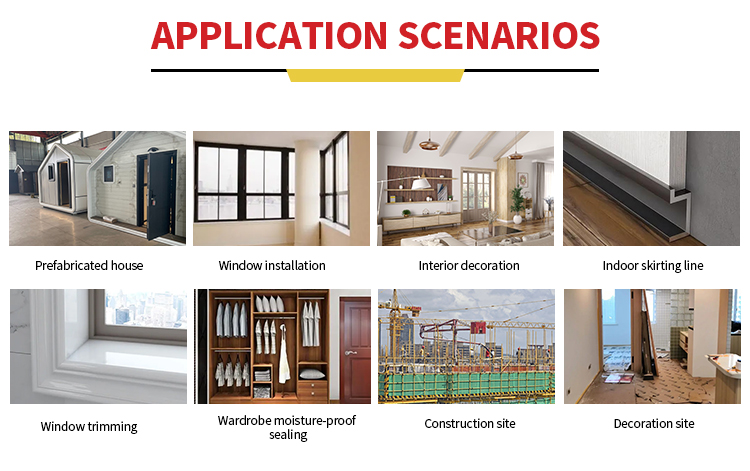 APPLICATION SCENARIOS

Prefabricated house

Window installation

Interior decoration

Indoor skirting line

Window trimming

Wardrobe moisture-proof sealing

Construction site

Decoration site